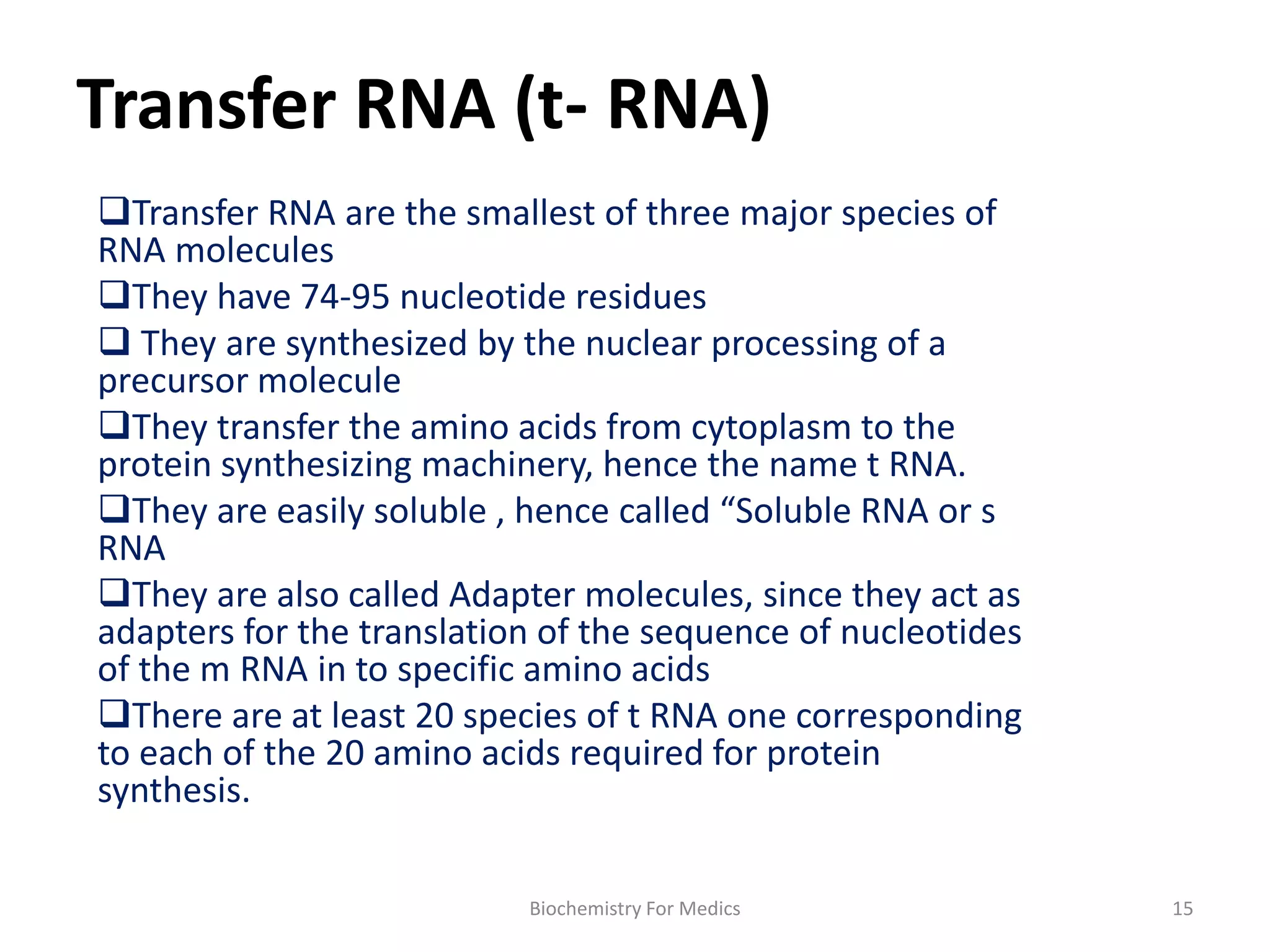 Transfer RNA (t- RNA)

❑Transfer RNA are the smallest of three major species of RNA molecules

❑They have 74-95 nucleotide residues

❑ They are synthesized by the nuclear processing of a precursor molecule

❑They transfer the amino acids from cytoplasm to the protein synthesizing machinery, hence the name t RNA.

❑They are easily soluble , hence called “Soluble RNA or s RNA

❑They are also called Adapter molecules, since they act as adapters for the translation of the sequence of nucleotides of the m RNA in to specific amino acids

❑There are at least 20 species of t RNA one corresponding to each of the 20 amino acids required for protein synthesis.

Biochemistry For Medics

15